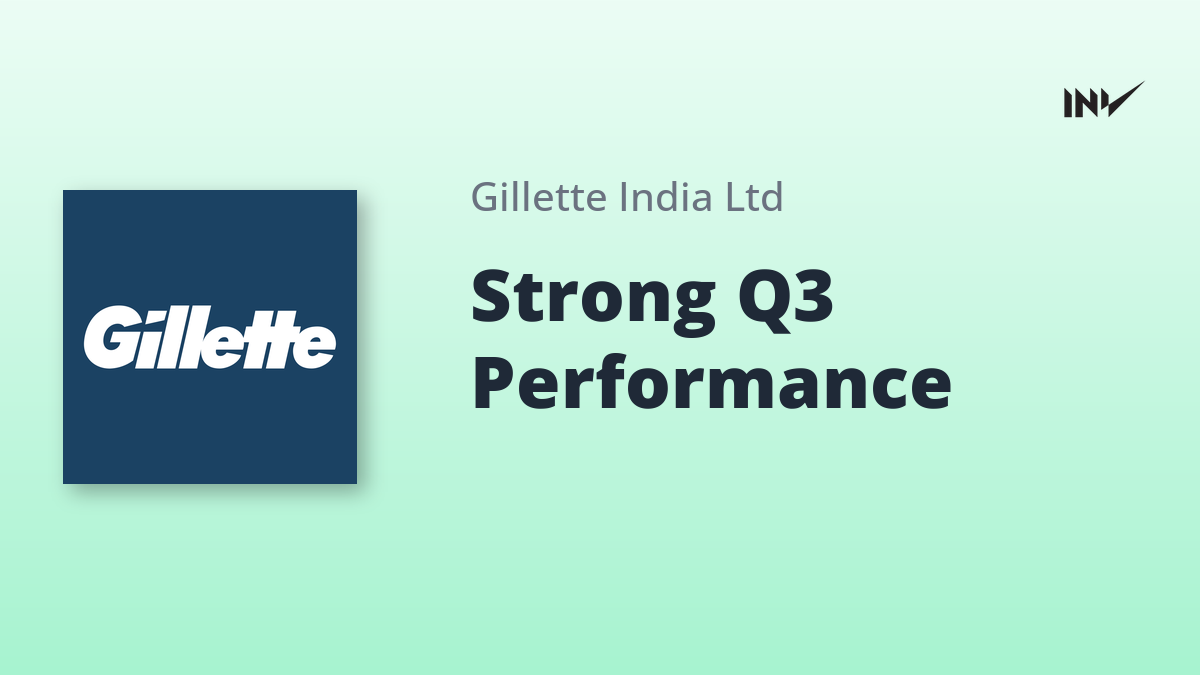 INV

Gillette

Gillette India Ltd

Strong Q3 Performance